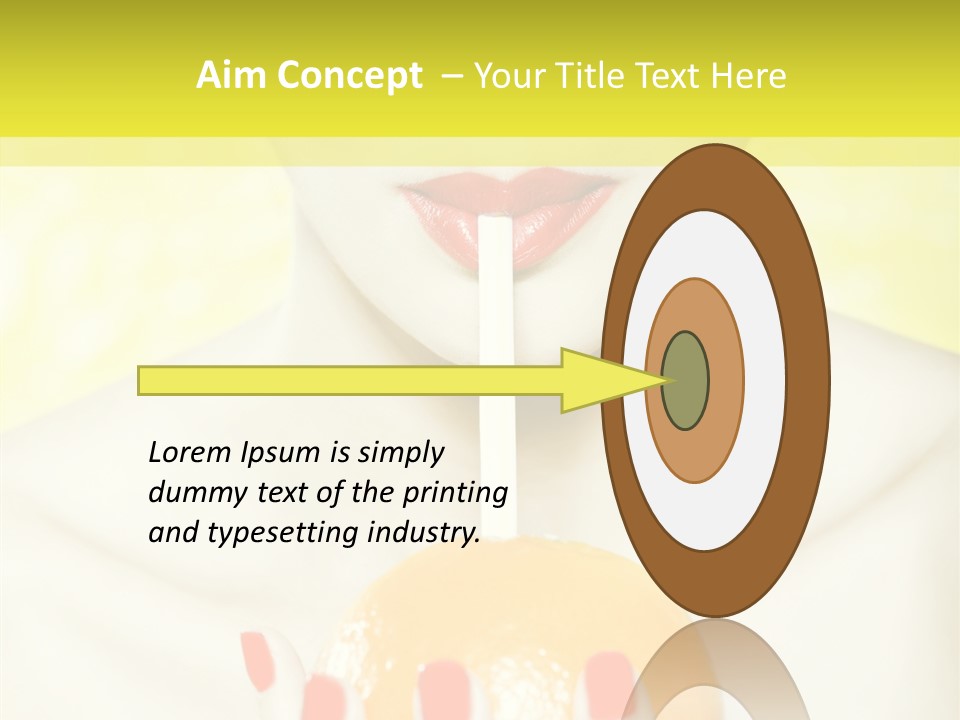 Aim Concept – Your Title Text Here

Lorem Ipsum is simply dummy text of the printing and typesetting industry.